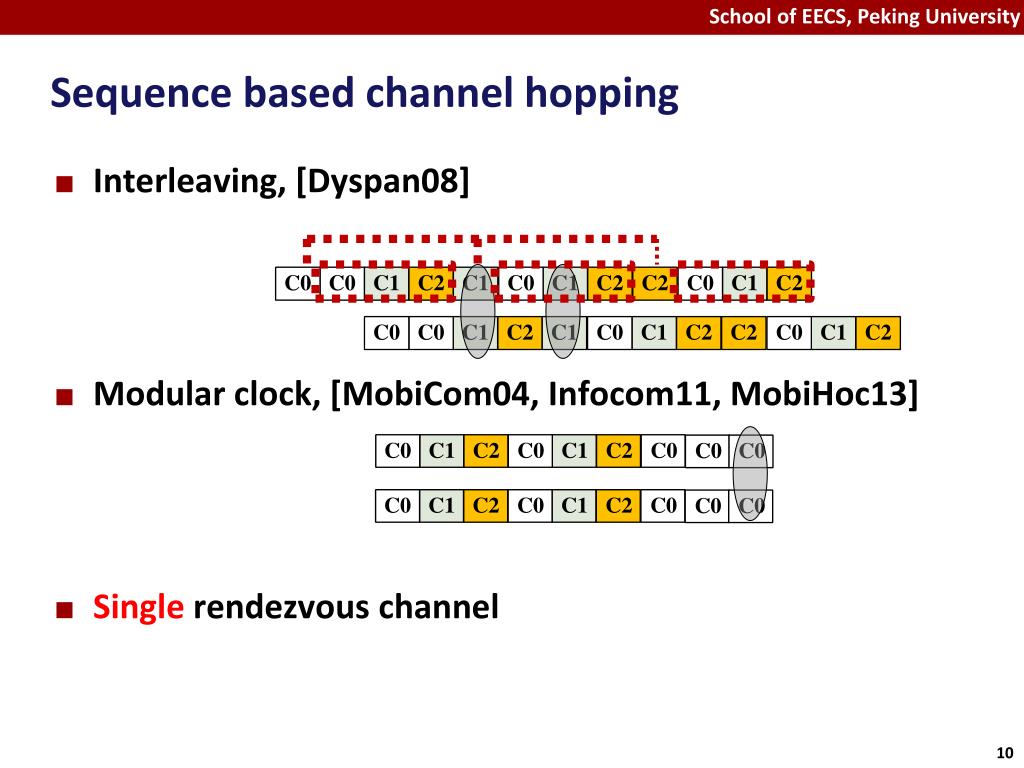 School of EECS, Peking University

Sequence based channel hopping

■ Interleaving, [Dyspan08]

| C0 | C0 | C1 | C2 | C1 | C0 | C1 | C2 | C2 | C0 | C1 | C2 |
|---|---|---|---|---|---|---|---|---|---|---|---|

| C0 | C0 | C1 | C2 | C1 | C0 | C1 | C2 | C2 | C0 | C1 | C2 |
|---|---|---|---|---|---|---|---|---|---|---|---|

■ Modular clock, [MobiCom04, Infocom11, MobiHoc13]

| C0 | C1 | C2 | C0 | C1 | C2 | C0 | C0 | C0 |
|---|---|---|---|---|---|---|---|---|

| C0 | C1 | C2 | C0 | C1 | C2 | C0 | C0 | C0 |
|---|---|---|---|---|---|---|---|---|

■ Single rendezvous channel

10